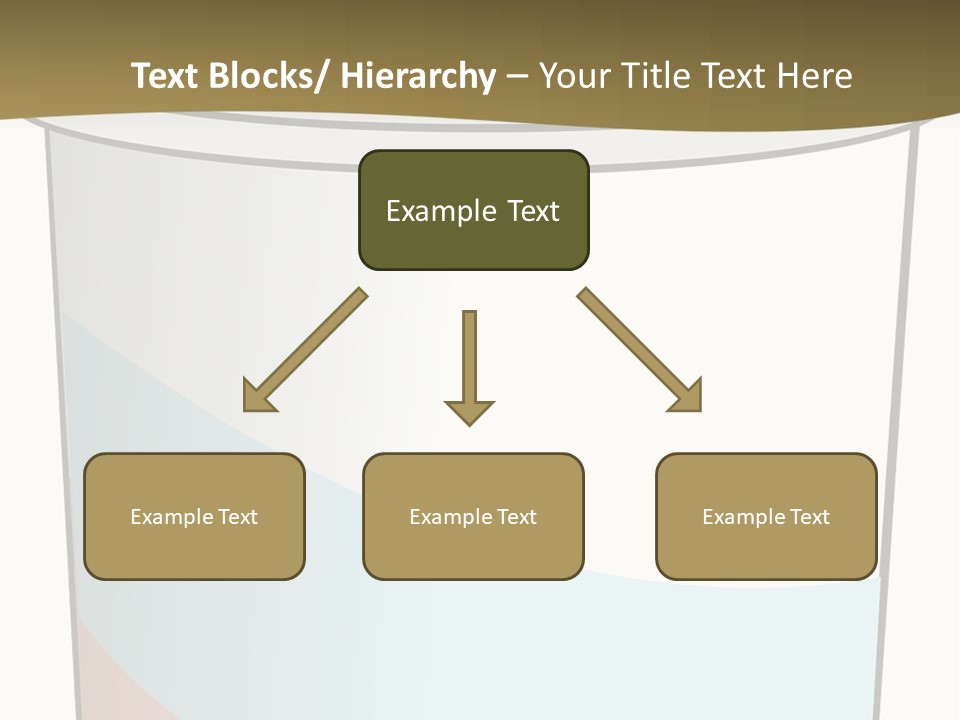 Text Blocks/ Hierarchy – Your Title Text Here

Example Text

Example Text

Example Text

Example Text